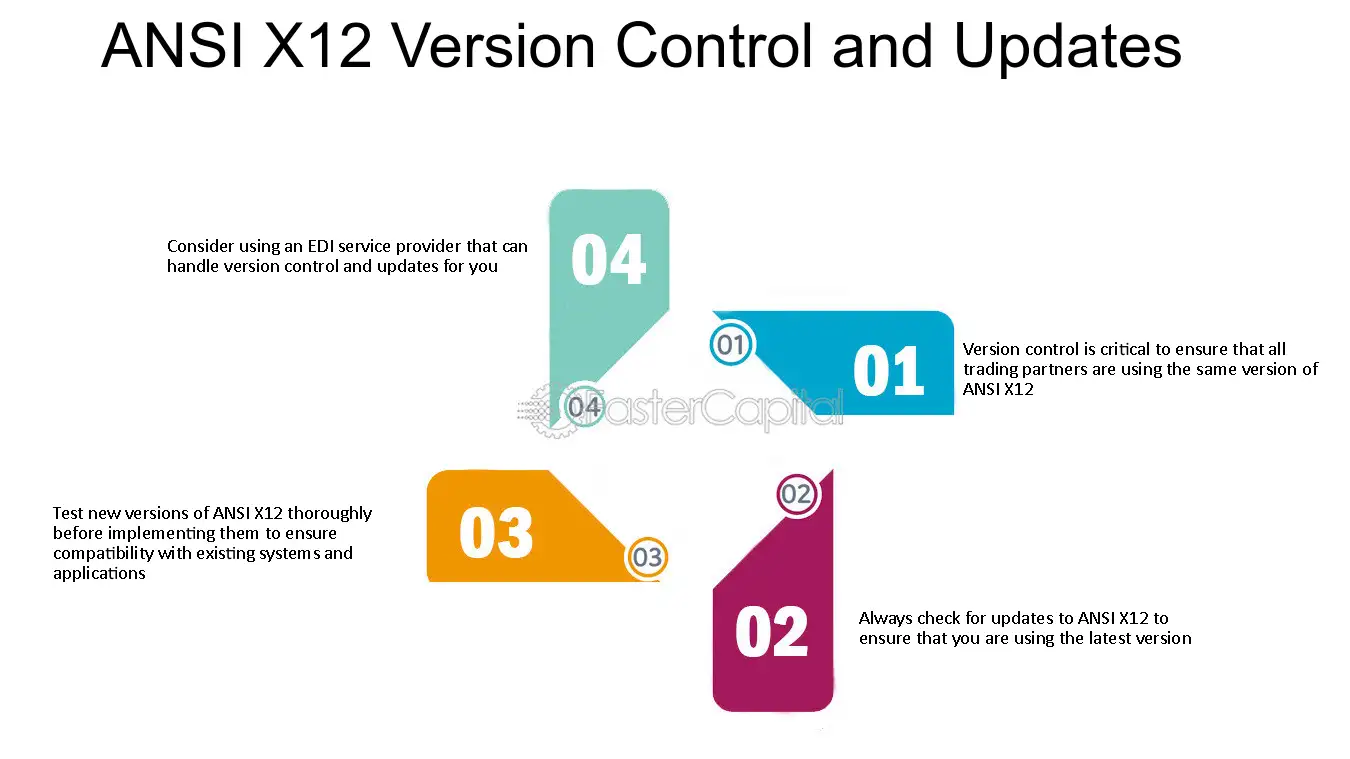 ANSI X12 Version Control and Updates

Consider using an EDI service provider that can handle version control and updates for you

04

01

01

Version control is critical to ensure that all trading partners are using the same version of ANSI X12

04

Test new versions of ANSI X12 thoroughly before implementing them to ensure compatibility with existing systems and applications

03

03

02

02

Always check for updates to ANSI X12 to ensure that you are using the latest version

FasterCapital